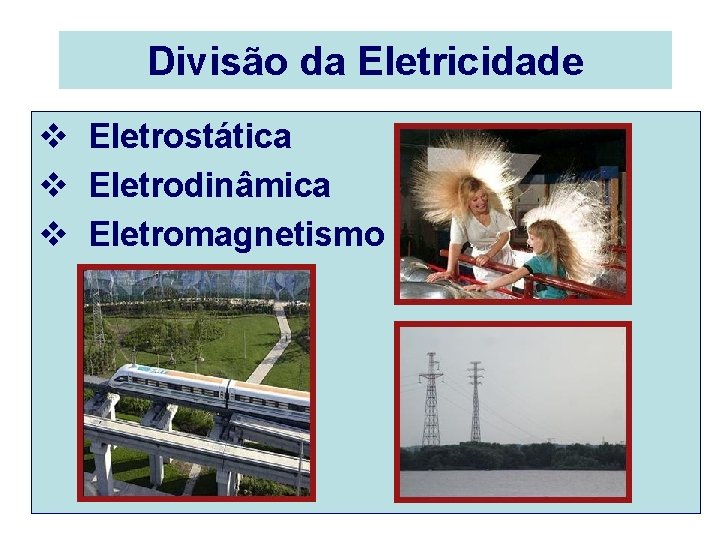 Divisão da Eletricidade

❖ Eletrostática
❖ Eletrodinâmica
❖ Eletromagnetismo